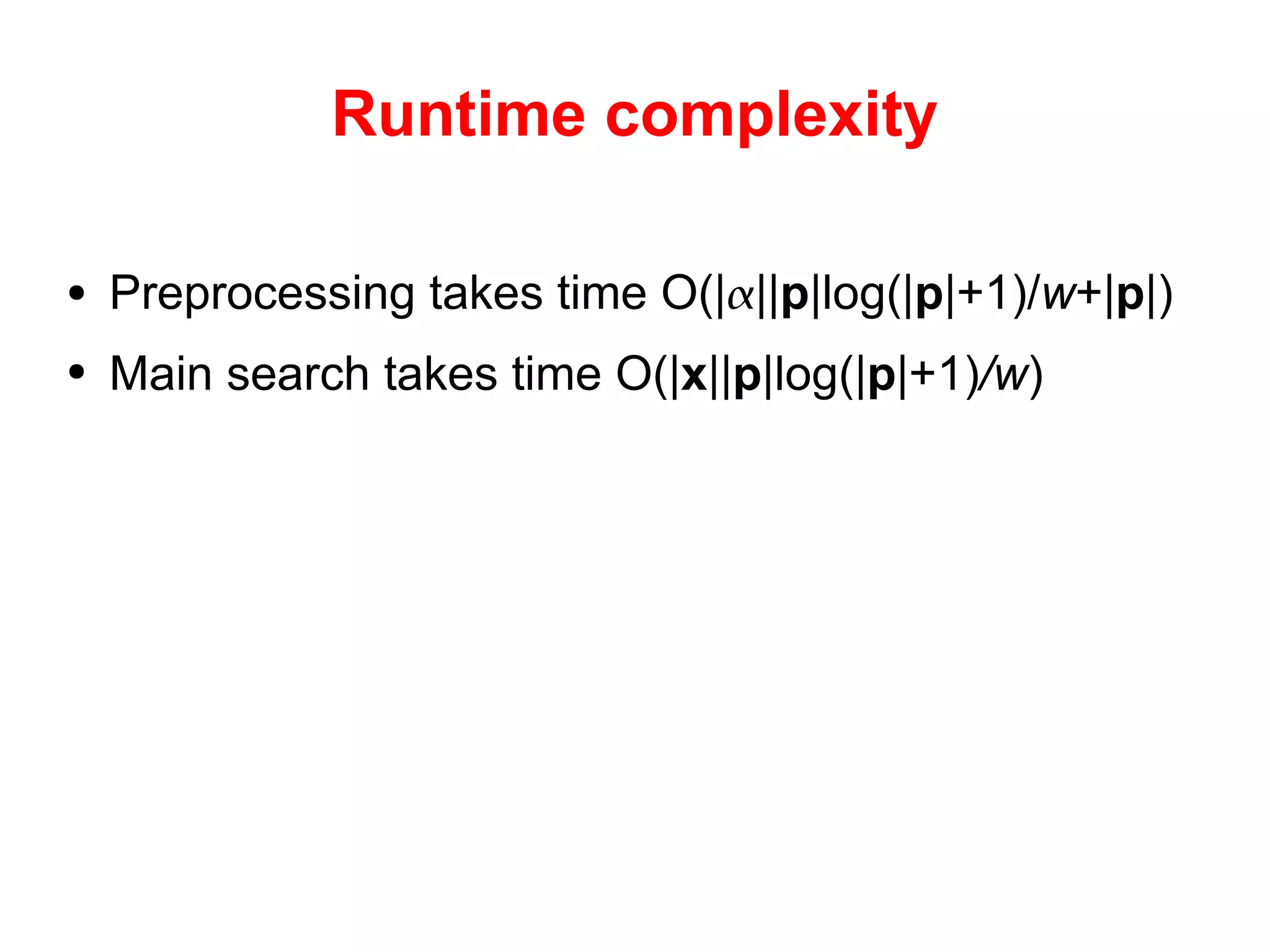 Runtime complexity

• Preprocessing takes time $O(|\alpha||\mathbf{p}|\log(|\mathbf{p}|+1)/w+|\mathbf{p}|)$
• Main search takes time $O(|\mathbf{x}||\mathbf{p}|\log(|\mathbf{p}|+1)/w)$